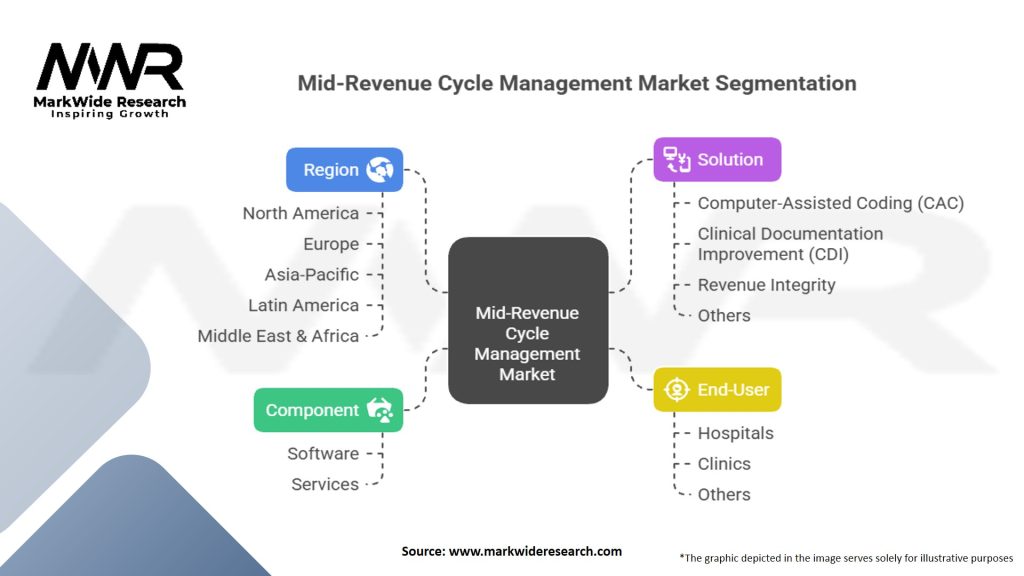 MWR
MarkWide Research
Inspiring Growth

Mid-Revenue Cycle Management Market Segmentation

Region
North America
Europe
Asia-Pacific
Latin America
Middle East & Africa

Component
Software
Services

Mid-Revenue Cycle Management Market

Solution
Computer-Assisted Coding (CAC)
Clinical Documentation Improvement (CDI)
Revenue Integrity
Others

End-User
Hospitals
Clinics
Others

Source: www.markwideresearch.com

*The graphic depicted in the image serves solely for illustrative purposes